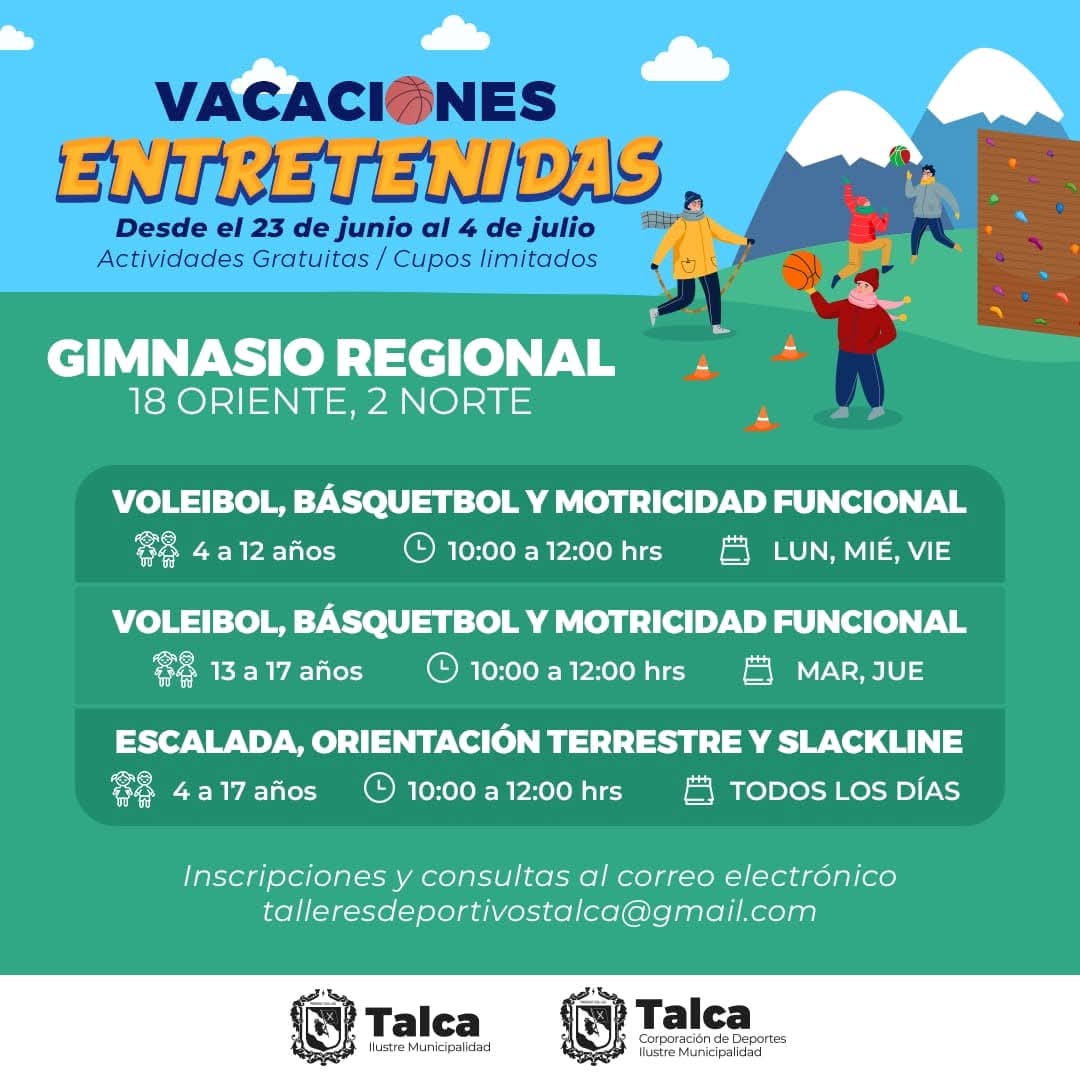 VACACIONES
ENTRETENIDAS
Desde el 23 de junio al 4 de julio
Actividades Gratuitas / Cupos limitados

GIMNASIO REGIONAL
18 ORIENTE, 2 NORTE

VOLEIBOL, BÁSQUETBOL Y MOTRICIDAD FUNCIONAL
4 a 12 años 10:00 a 12:00 hrs LUN, MIÉ, VIE

VOLEIBOL, BÁSQUETBOL Y MOTRICIDAD FUNCIONAL
13 a 17 años 10:00 a 12:00 hrs MAR, JUE

ESCALADA, ORIENTACIÓN TERRESTRE Y SLACKLINE
4 a 17 años 10:00 a 12:00 hrs TODOS LOS DÍAS

Inscripciones y consultas al correo electrónico
talleresdeportivostalca@gmail.com

Talca
Ilustre Municipalidad

Talca
Corporación de Deportes
Ilustre Municipalidad